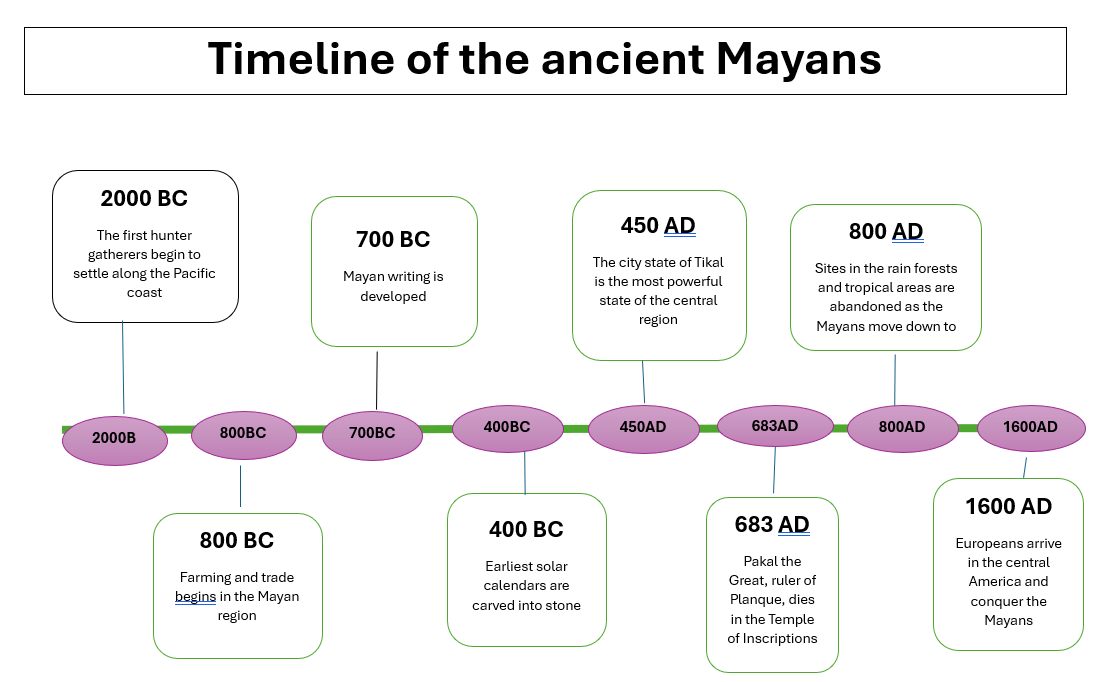 Timeline of the ancient Mayans

2000 BC
The first hunter gatherers begin to settle along the Pacific coast

700 BC
Mayan writing is developed

450 AD
The city state of Tikal is the most powerful state of the central region

800 AD
Sites in the rain forests and tropical areas are abandoned as the Mayans move down to

2000B

800BC

700BC

400BC

450AD

683AD

800AD

1600AD

800 BC
Farming and trade begins in the Mayan region

400 BC
Earliest solar calendars are carved into stone

683 AD
Pakal the Great, ruler of Planque, dies in the Temple of Inscriptions

1600 AD
Europeans arrive in the central America and conquer the Mayans